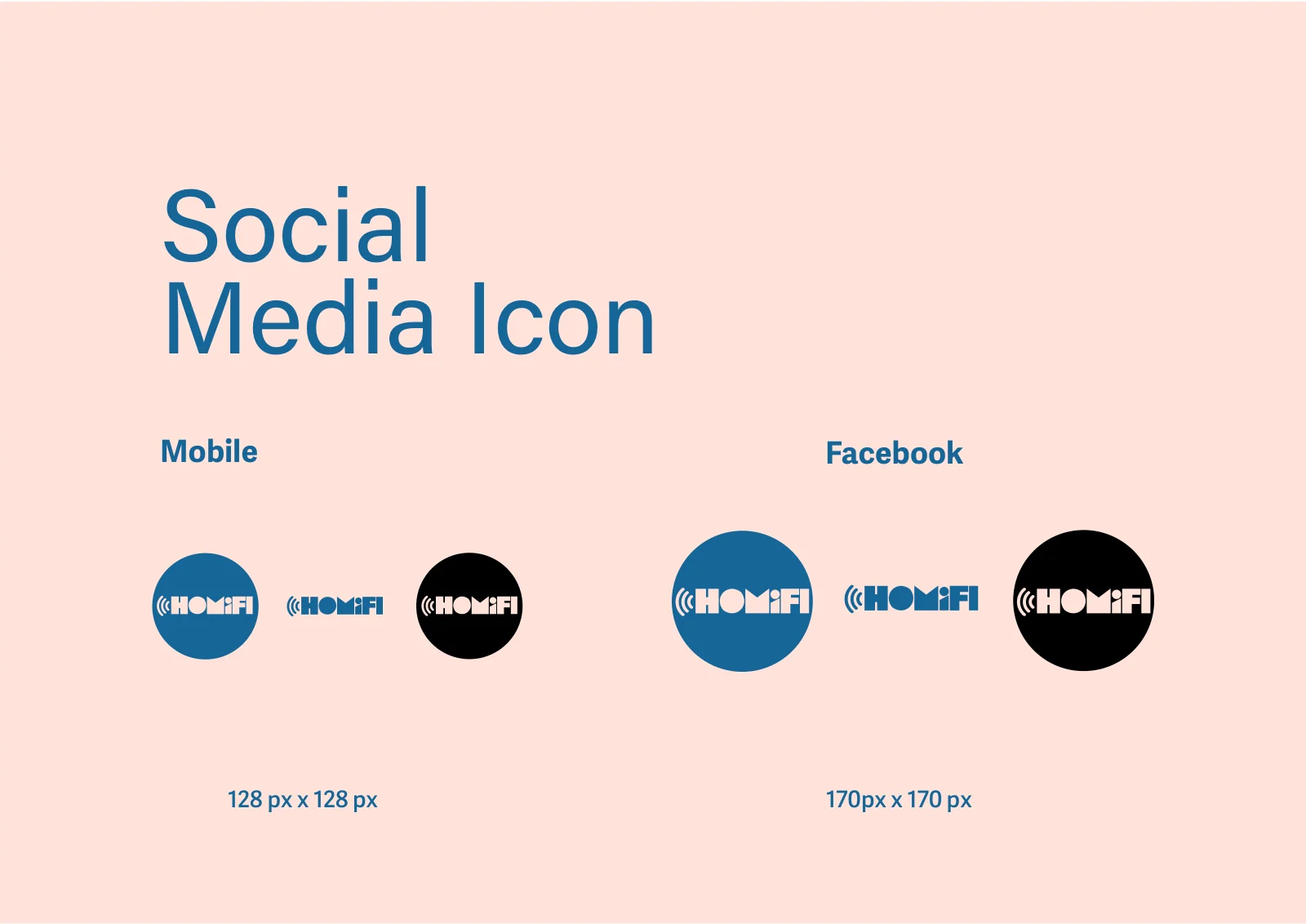 Social
Media Icon

Mobile

HOMIFI HOMIFI HOMIFI

128 px x 128 px

Facebook

HOMIFI HOMIFI HOMIFI

170px x 170 px